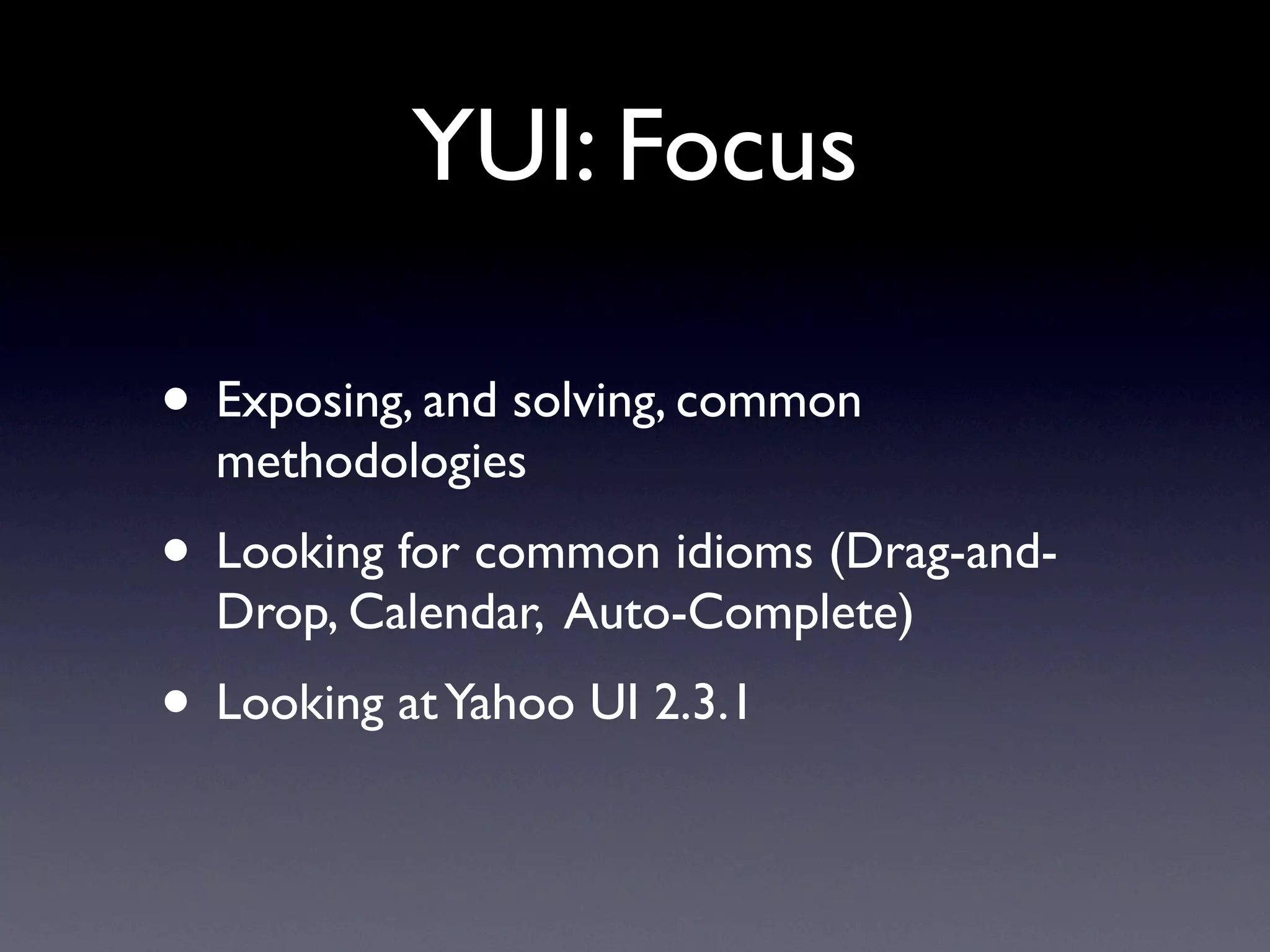 YUI: Focus

• Exposing, and solving, common methodologies

• Looking for common idioms (Drag-and-Drop, Calendar, Auto-Complete)

• Looking at Yahoo UI 2.3.1